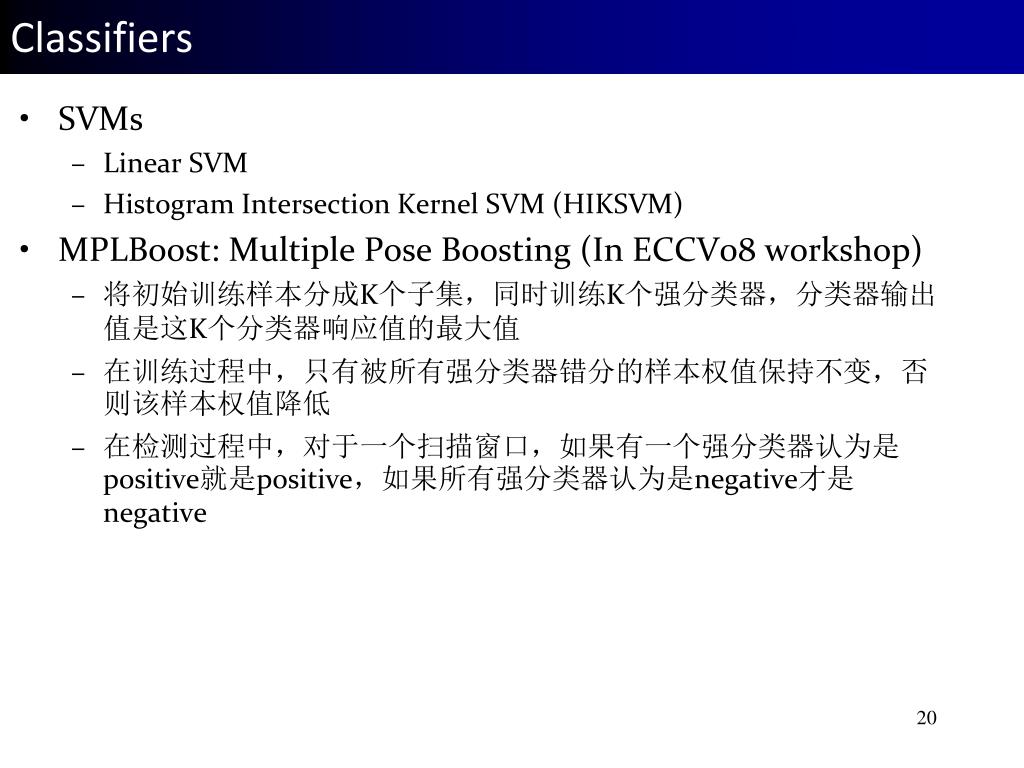 Classifiers

• SVMs
  – Linear SVM
  – Histogram Intersection Kernel SVM (HIKSVM)
• MPLBoost: Multiple Pose Boosting (In ECCV08 workshop)
  – 将初始训练样本分成K个子集，同时训练K个强分类器，分类器输出值是这K个分类器响应值的最大值
  – 在训练过程中，只有被所有强分类器错分的样本权值保持不变，否则该样本权值降低
  – 在检测过程中，对于一个扫描窗口，如果有一个强分类器认为是positive就是positive，如果所有强分类器认为是negative才是negative

20